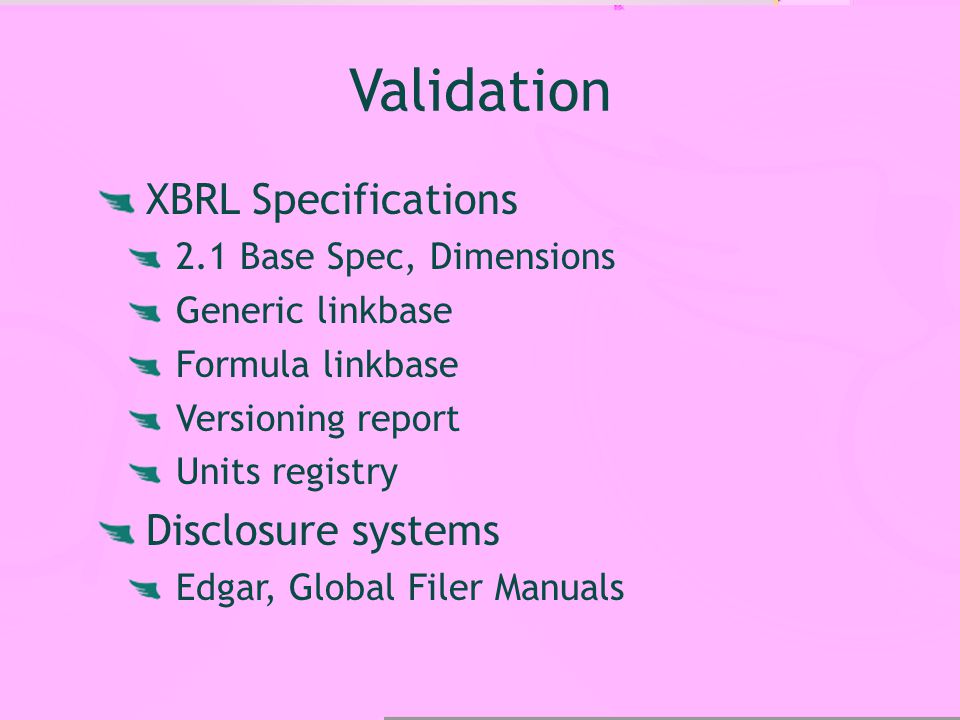 Validation

XBRL Specifications

2.1 Base Spec, Dimensions

Generic linkbase

Formula linkbase

Versioning report

Units registry

Disclosure systems

Edgar, Global Filer Manuals